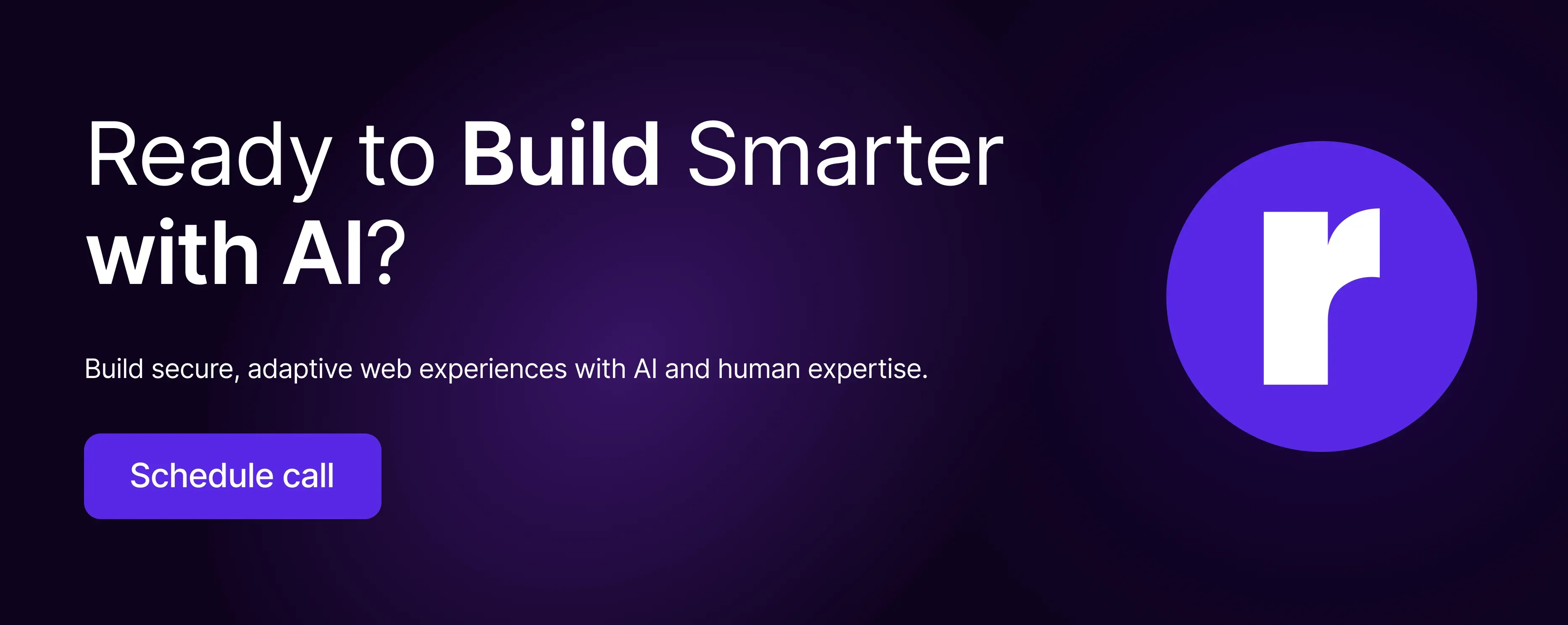 Ready to Build Smarter with AI?

Build secure, adaptive web experiences with AI and human expertise.

Schedule call

r